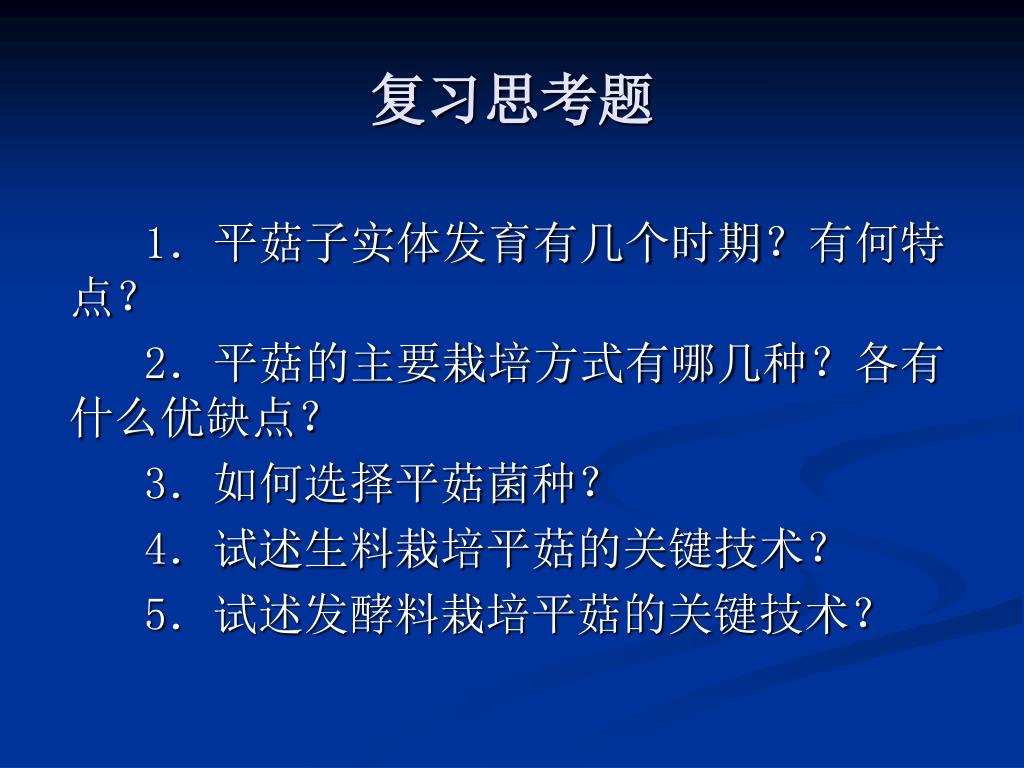 复习思考题

1．平菇子实体发育有几个时期？有何特点？

2．平菇的主要栽培方式有哪几种？各有什么优缺点？

3．如何选择平菇菌种？

4．试述生料栽培平菇的关键技术？

5．试述发酵料栽培平菇的关键技术？